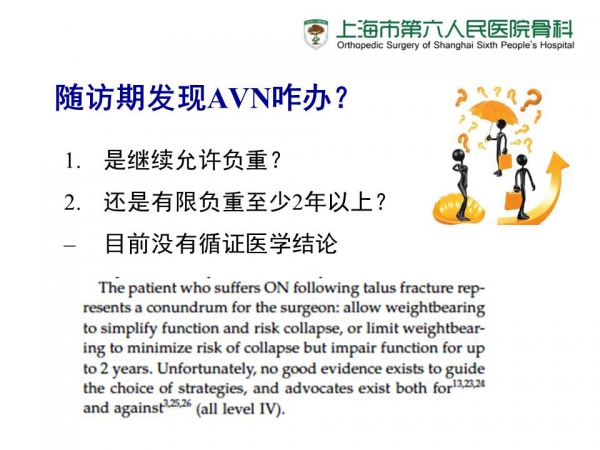 上海市第六人民医院骨科
Orthopedic Surgery of Shanghai Sixth People's Hospital

随访期发现AVN咋办？

1. 是继续允许负重？
2. 还是有限负重至少2年以上？
– 目前没有循证医学结论

The patient who suffers ON following talus fracture represents a conundrum for the surgeon: allow weightbearing to simplify function and risk collapse, or limit weightbearing to minimize risk of collapse but impair function for up to 2 years. Unfortunately, no good evidence exists to guide the choice of strategies, and advocates exist both for$^{13,23,24}$ and against$^{3,25,26}$ (all level IV).